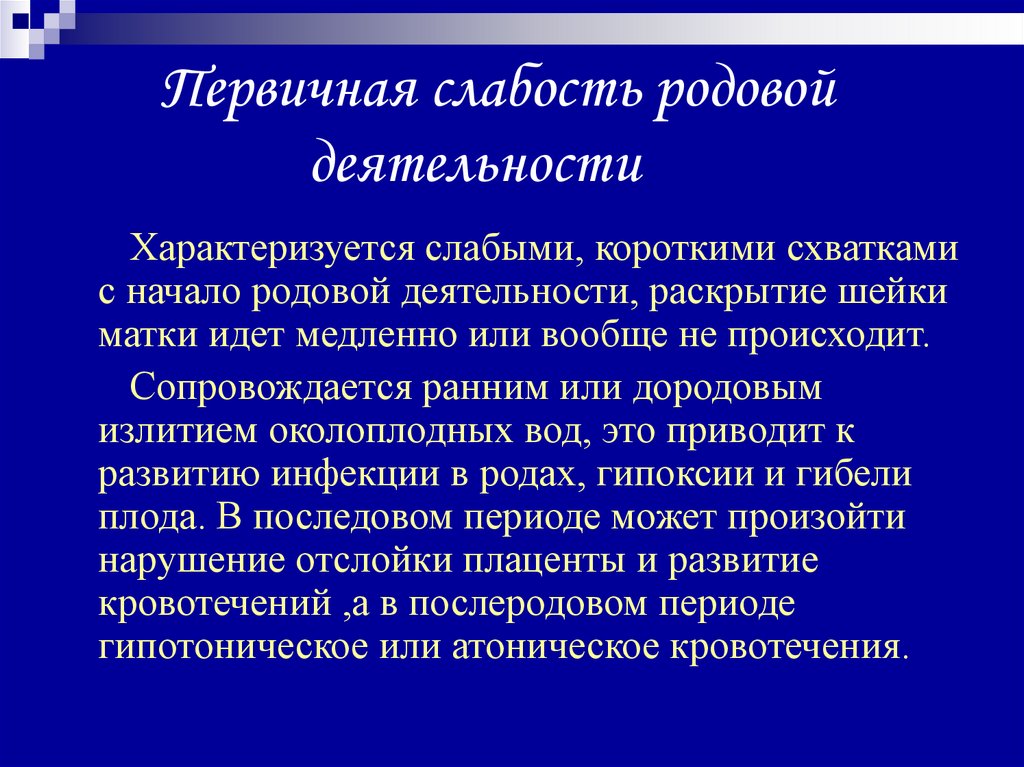 Первичная слабость родовой деятельности

Характеризуется слабыми, короткими схватками с начало родовой деятельности, раскрытие шейки матки идет медленно или вообще не происходит.

Сопровождается ранним или дородовым излитием околоплодных вод, это приводит к развитию инфекции в родах, гипоксии и гибели плода. В последовом периоде может произойти нарушение отслойки плаценты и развитие кровотечений ,а в послеродовом периоде гипотоническое или атоническое кровотечения.